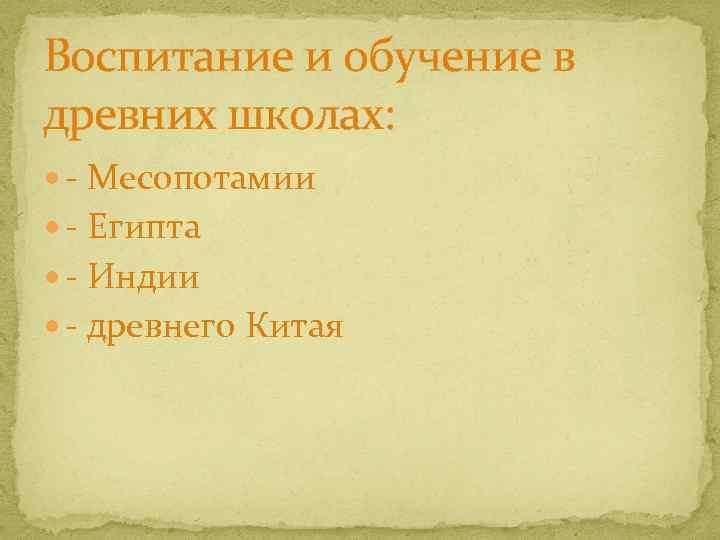 Воспитание и обучение в древних школах:

- Месопотамии
- Египта
- Индии
- древнего Китая